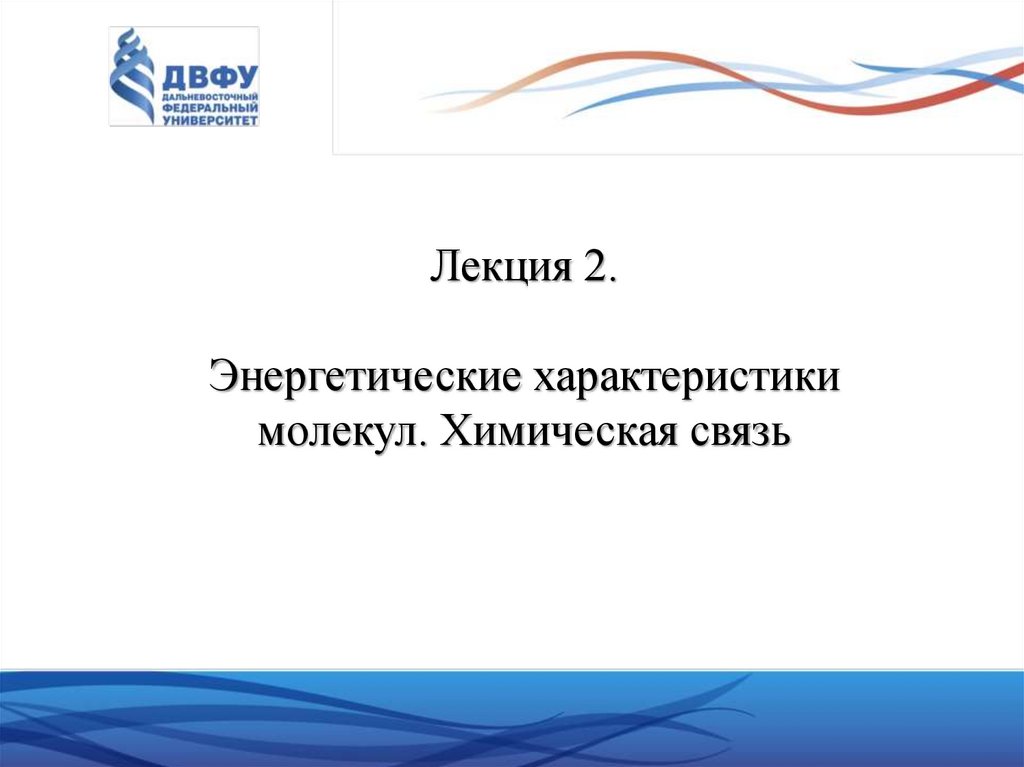 ДВФУ
ДАЛЬНЕВОСТОЧНЫЙ ФЕДЕРАЛЬНЫЙ УНИВЕРСИТЕТ

Лекция 2.

Энергетические характеристики молекул. Химическая связь